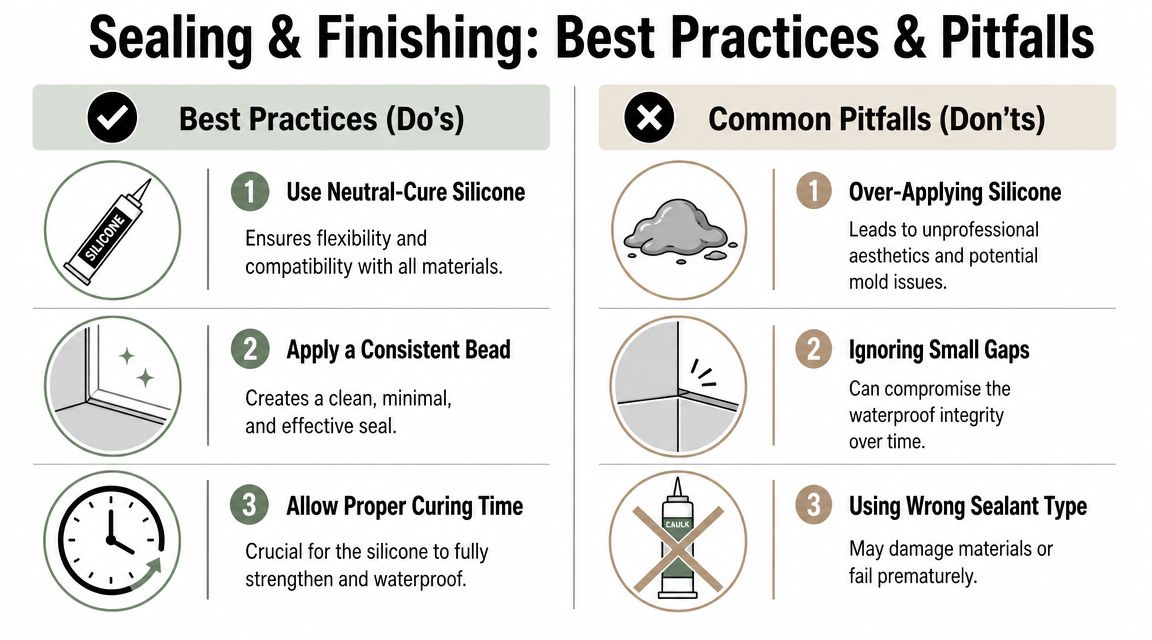 Sealing & Finishing: Best Practices & Pitfalls

Best Practices (Do's)

SILICONE

1 Use Neutral-Cure Silicone

Ensures flexibility and compatibility with all materials.

2 Apply a Consistent Bead

Creates a clean, minimal, and effective seal.

3 Allow Proper Curing Time

Crucial for the silicone to fully strengthen and waterproof.

Common Pitfalls (Don'ts)

1 Over-Applying Silicone

Leads to unprofessional aesthetics and potential mold issues.

2 Ignoring Small Gaps

Can compromise the waterproof integrity over time.

CAULK

3 Using Wrong Sealant Type

May damage materials or fail prematurely.